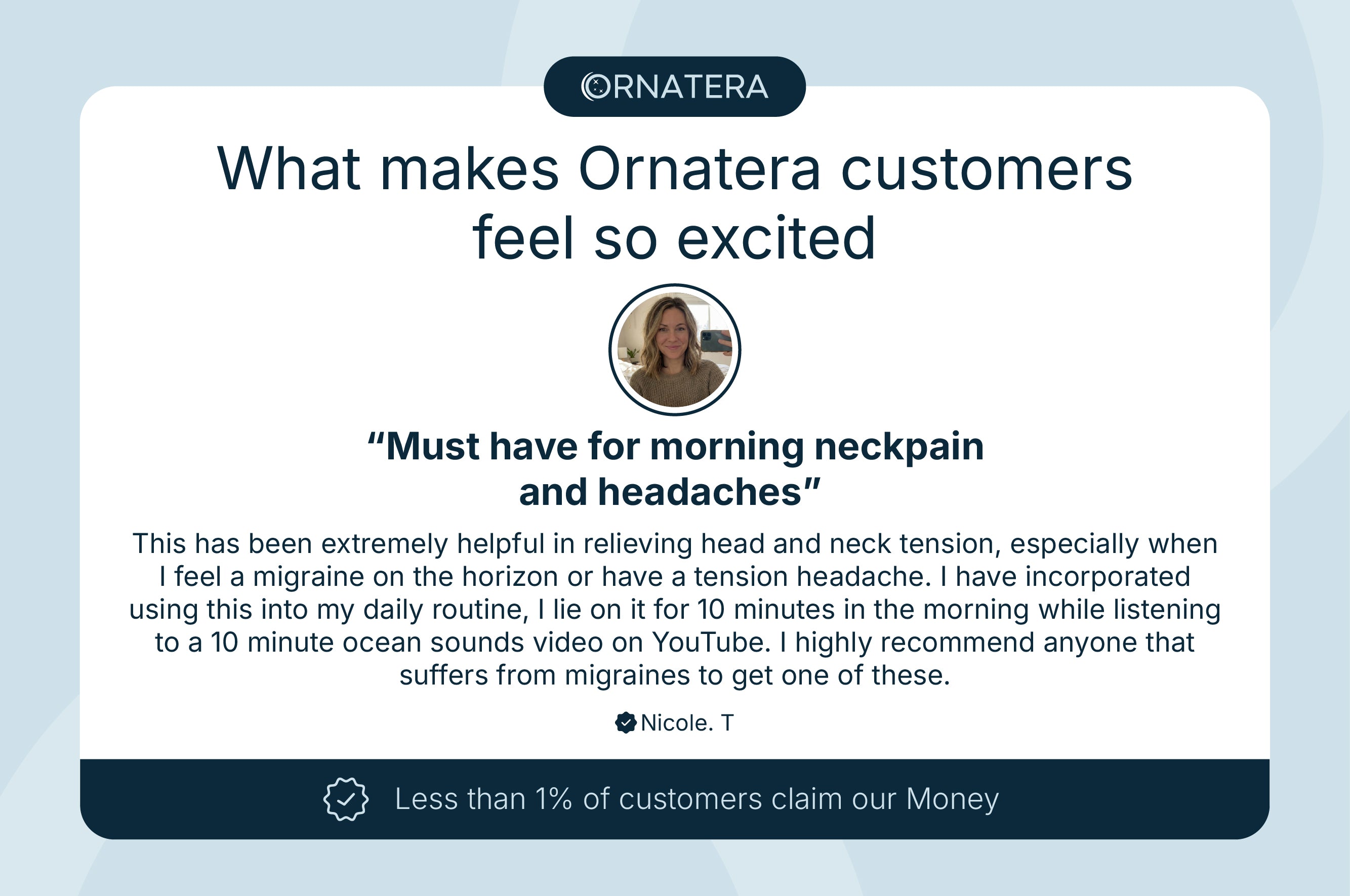 ORNATERA

What makes Ornatera customers feel so excited

“Must have for morning neckpain and headaches”

This has been extremely helpful in relieving head and neck tension, especially when I feel a migraine on the horizon or have a tension headache. I have incorporated using this into my daily routine, I lie on it for 10 minutes in the morning while listening to a 10 minute ocean sounds video on YouTube. I highly recommend anyone that suffers from migraines to get one of these.

Nicole. T

Less than 1% of customers claim our Money